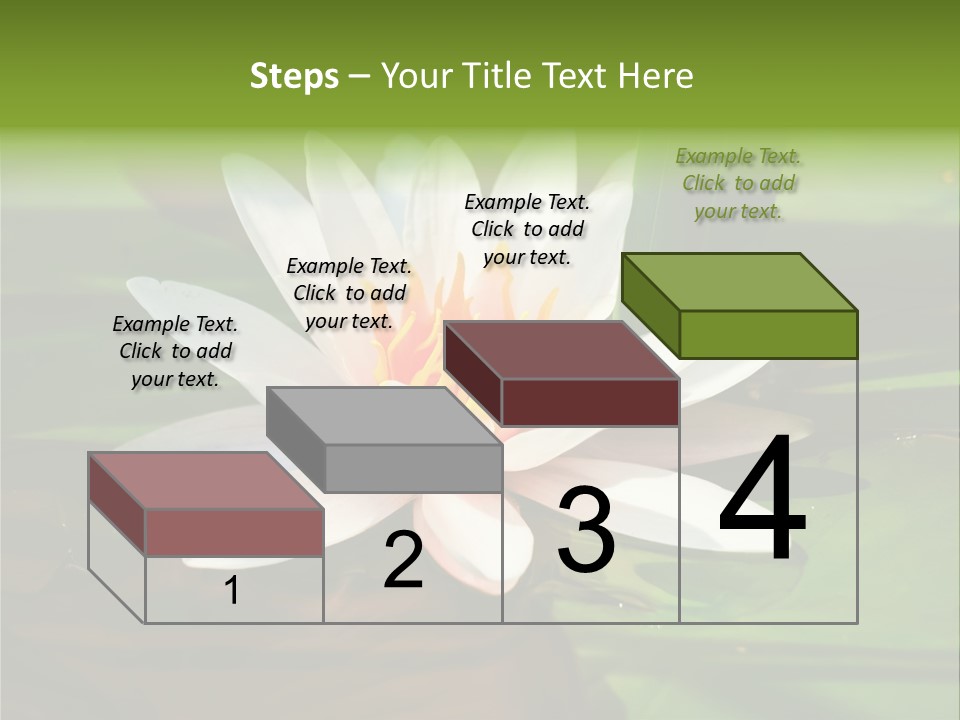 Steps – Your Title Text Here

Example Text. Click to add your text.

Example Text. Click to add your text.

Example Text. Click to add your text.

Example Text. Click to add your text.

1

2

3

4